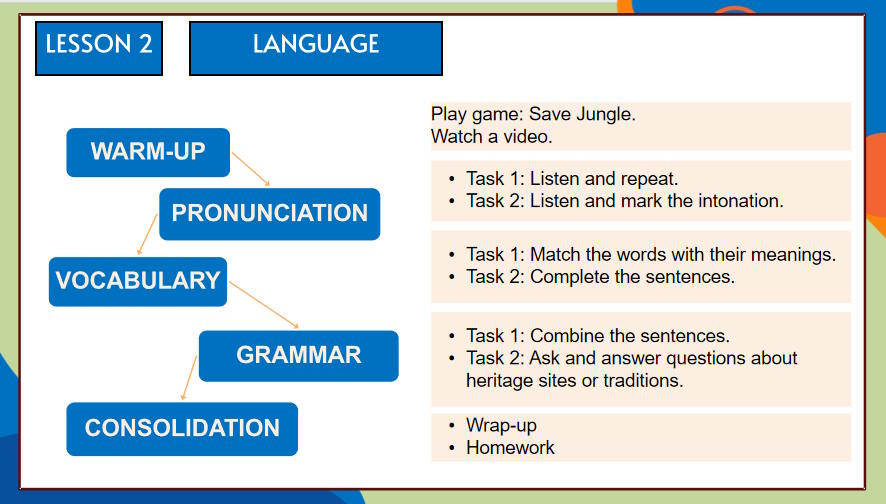 LESSON 2

LANGUAGE

WARM-UP

PRONUNCIATION

VOCABULARY

GRAMMAR

CONSOLIDATION

Play game: Save Jungle.
Watch a video.

• Task 1: Listen and repeat.
• Task 2: Listen and mark the intonation.

• Task 1: Match the words with their meanings.
• Task 2: Complete the sentences.

• Task 1: Combine the sentences.
• Task 2: Ask and answer questions about heritage sites or traditions.

• Wrap-up
• Homework